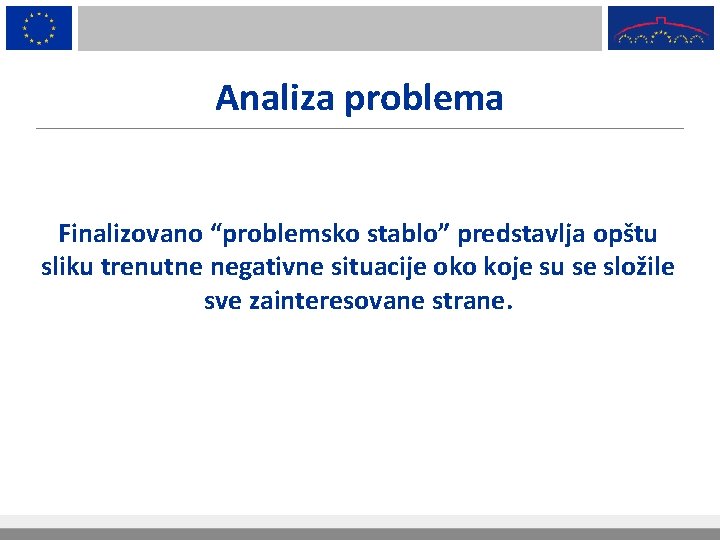 Analiza problema

Finalizovano “problemsko stablo” predstavlja opštu sliku trenutne negativne situacije oko koje su se složile sve zainteresovane strane.